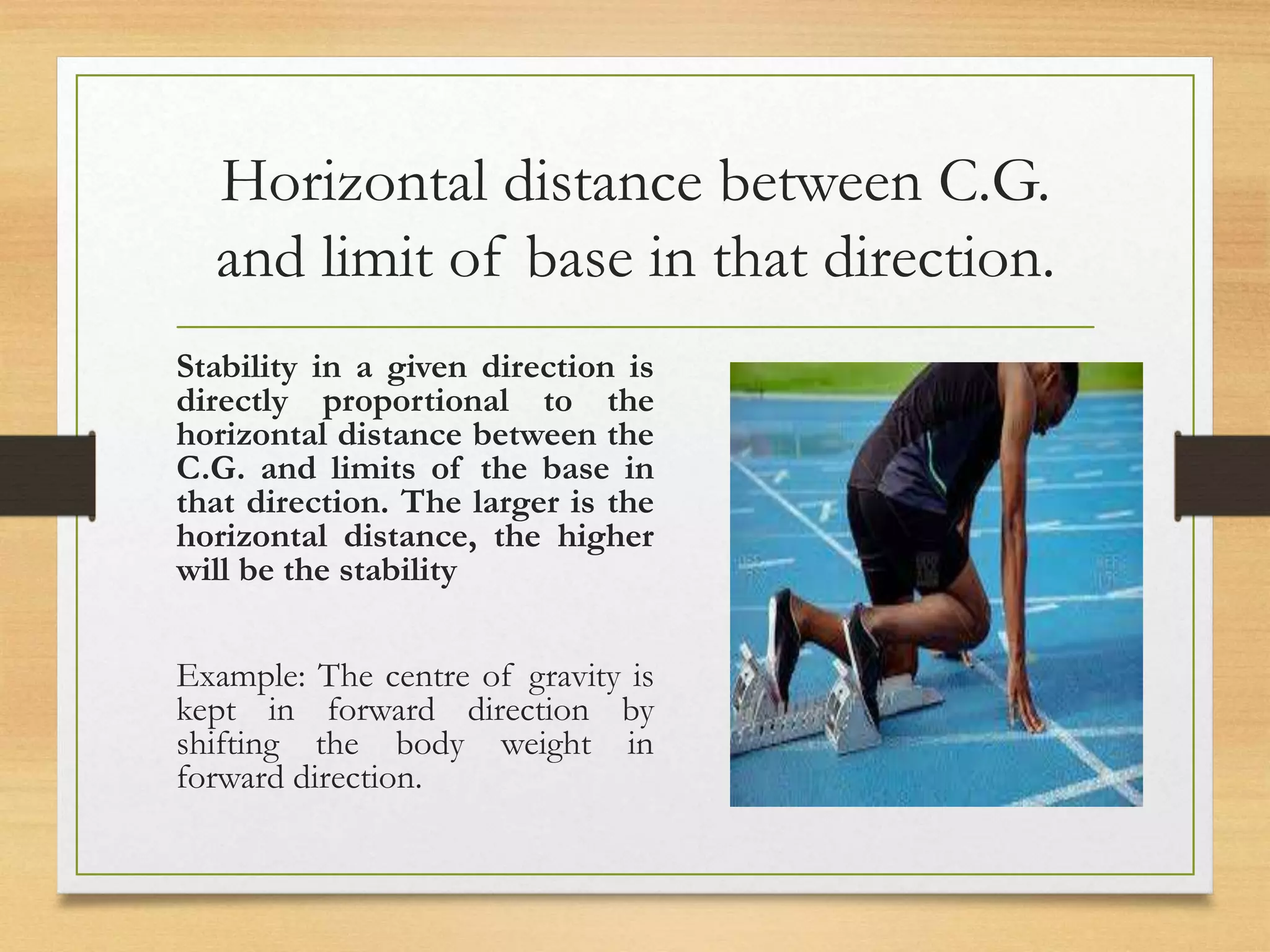 Horizontal distance between C.G. and limit of base in that direction.

Stability in a given direction is directly proportional to the horizontal distance between the C.G. and limits of the base in that direction. The larger is the horizontal distance, the higher will be the stability

Example: The centre of gravity is kept in forward direction by shifting the body weight in forward direction.